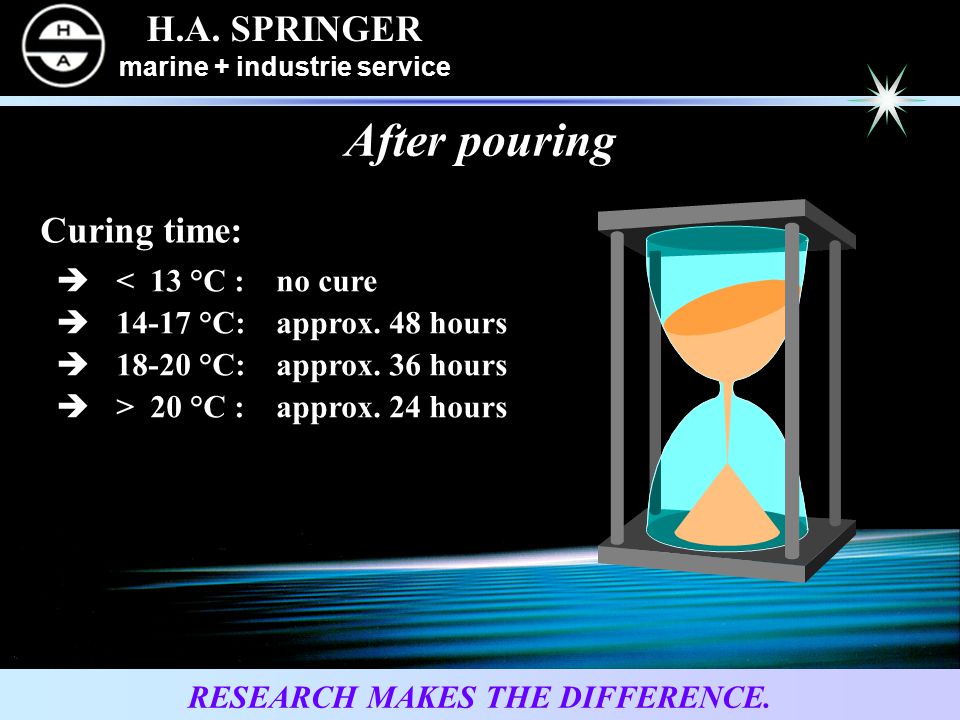 H
S
A

H.A. SPRINGER
marine + industrie service

After pouring

Curing time:

➔ < 13 °C : no cure
➔ 14-17 °C: approx. 48 hours
➔ 18-20 °C: approx. 36 hours
➔ > 20 °C : approx. 24 hours

RESEARCH MAKES THE DIFFERENCE.